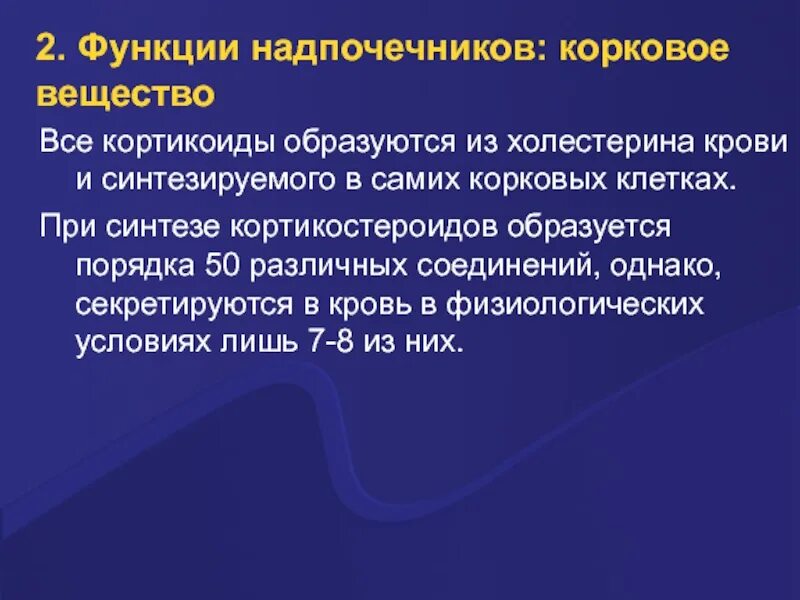 2. Функции надпочечников: корковое вещество

Все кортикоиды образуются из холестерина крови и синтезируемого в самих корковых клетках.

При синтезе кортикостероидов образуется порядка 50 различных соединений, однако, секретируются в кровь в физиологических условиях лишь 7-8 из них.